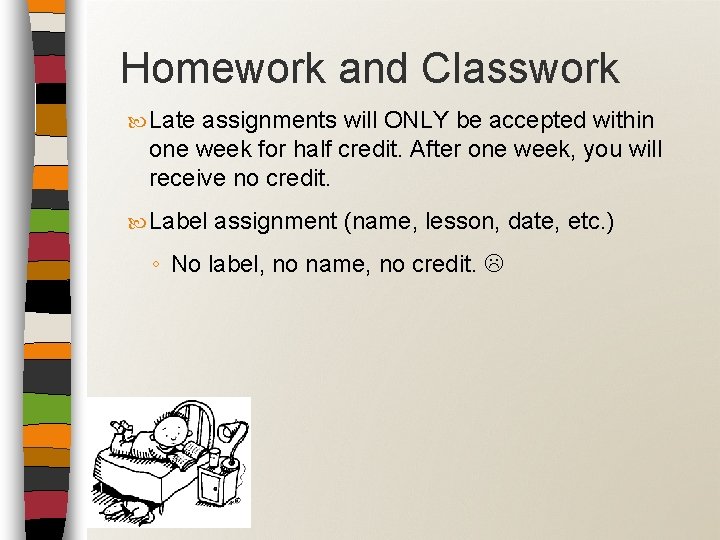 Homework and Classwork

Late assignments will ONLY be accepted within one week for half credit. After one week, you will receive no credit.

Label assignment (name, lesson, date, etc.)

◦ No label, no name, no credit. ☹